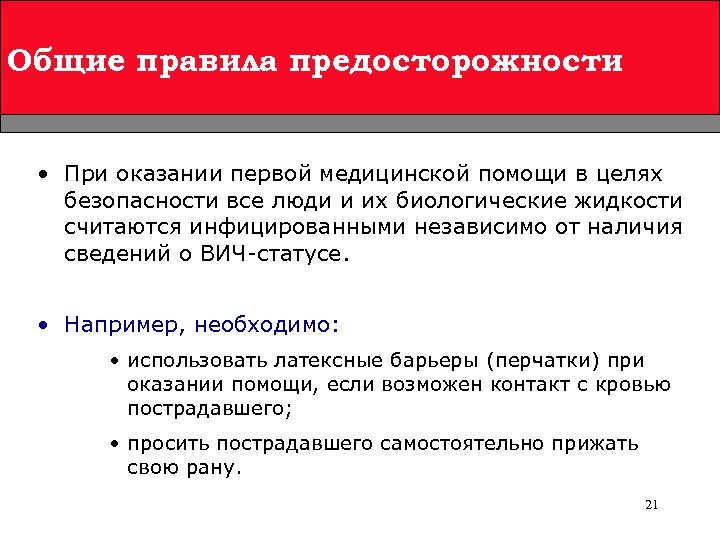 Общие правила предосторожности

• При оказании первой медицинской помощи в целях безопасности все люди и их биологические жидкости считаются инфицированными независимо от наличия сведений о ВИЧ-статусе.

• Например, необходимо:

• использовать латексные барьеры (перчатки) при оказании помощи, если возможен контакт с кровью пострадавшего;

• просить пострадавшего самостоятельно прижать свою рану.

21